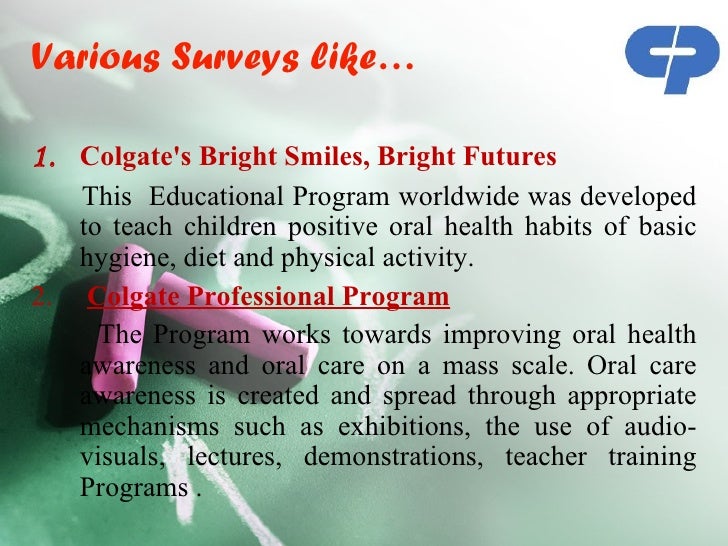 Various Surveys like…

1. Colgate's Bright Smiles, Bright Futures

This Educational Program worldwide was developed to teach children positive oral health habits of basic hygiene, diet and physical activity.

2. Colgate Professional Program

The Program works towards improving oral health awareness and oral care on a mass scale. Oral care awareness is created and spread through appropriate mechanisms such as exhibitions, the use of audio-visuals, lectures, demonstrations, teacher training Programs .